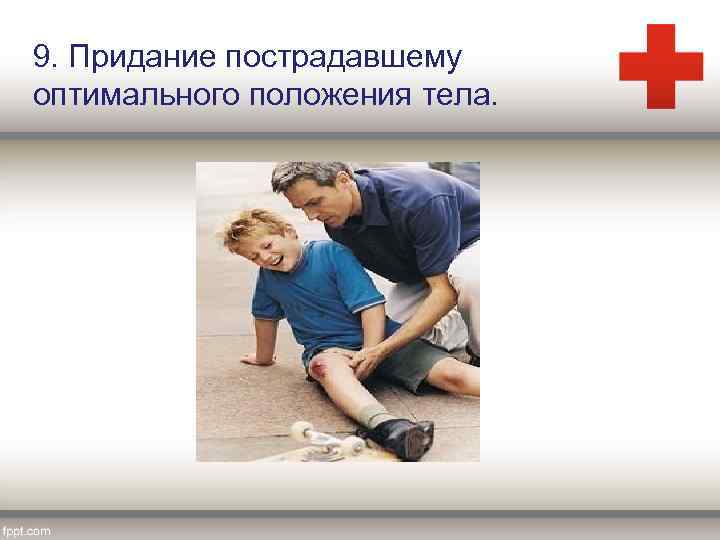 9. Придание пострадавшему оптимального положения тела.

fppt.com